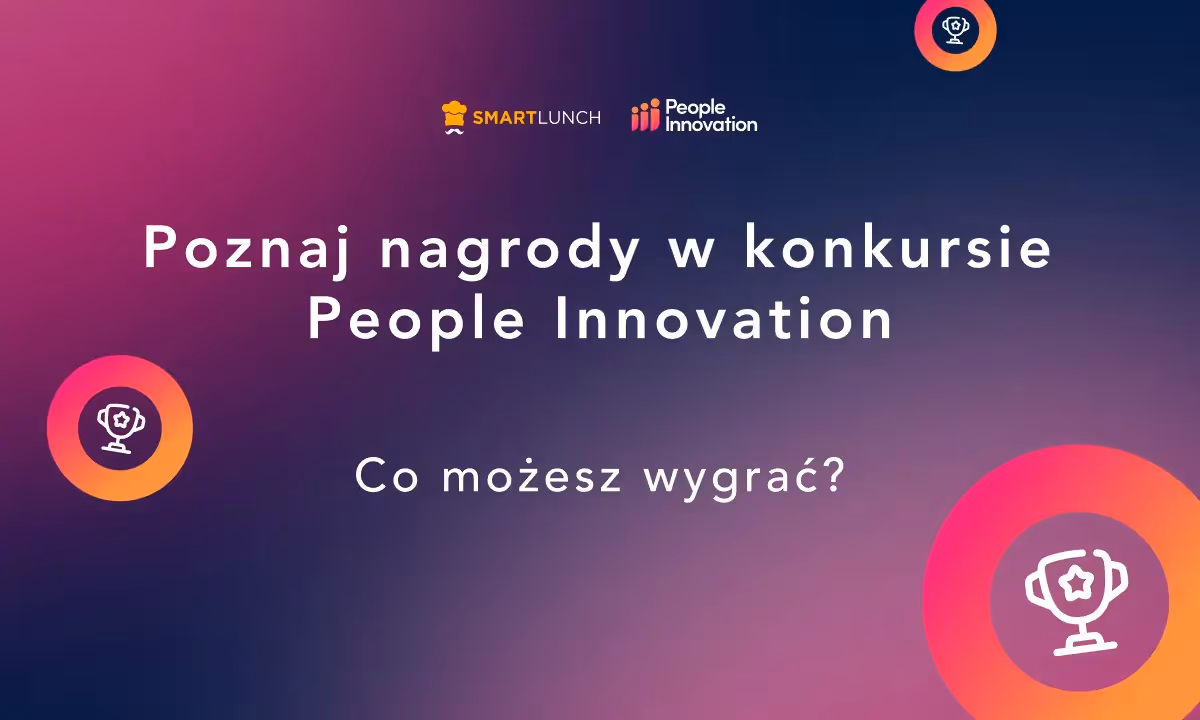 SMARTLUNCH People Innovation

Poznaj nagrody w konkursie People Innovation

Co możesz wygrać?